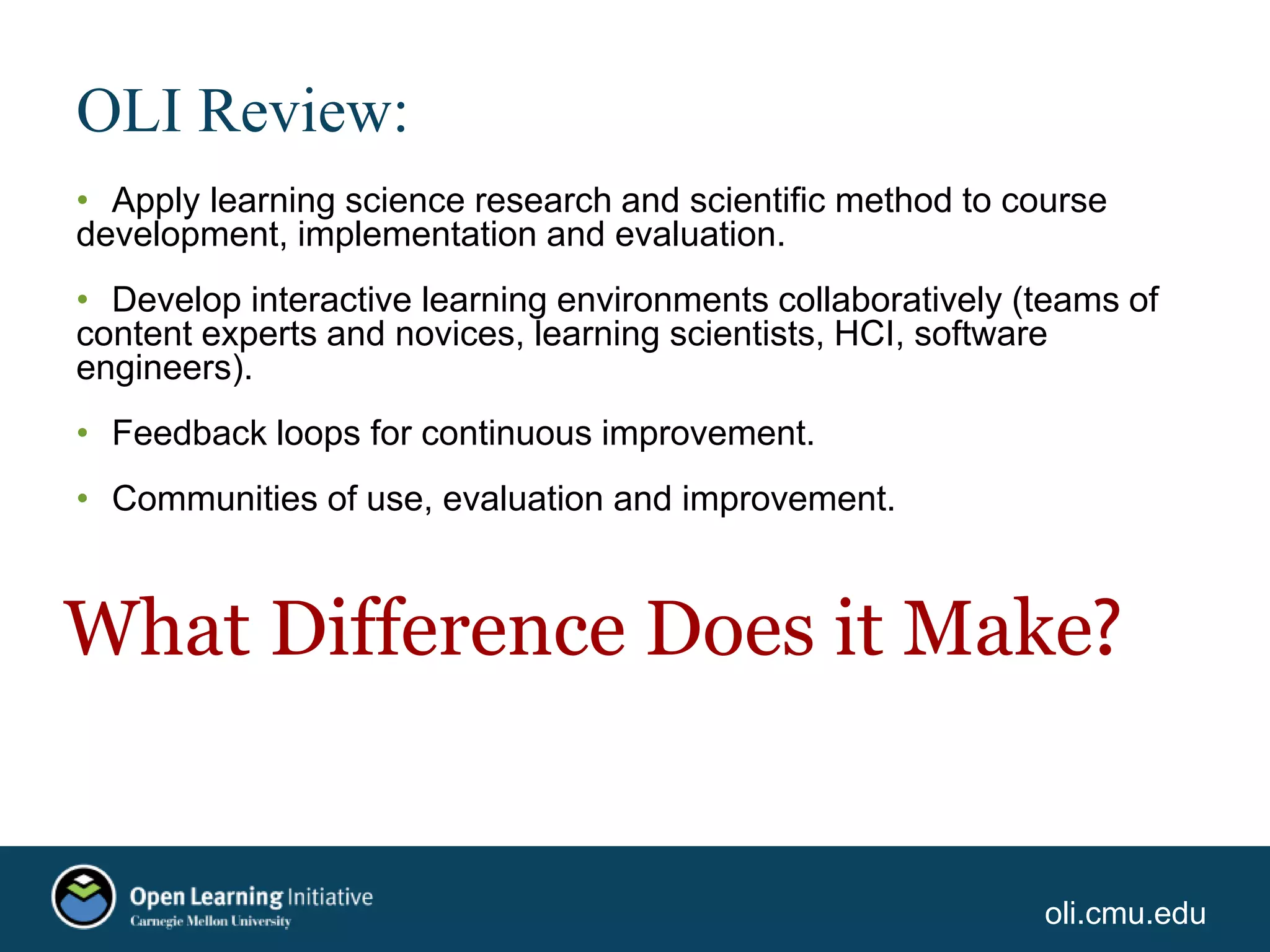 OLI Review:

• Apply learning science research and scientific method to course development, implementation and evaluation.

• Develop interactive learning environments collaboratively (teams of content experts and novices, learning scientists, HCI, software engineers).

• Feedback loops for continuous improvement.

• Communities of use, evaluation and improvement.

What Difference Does it Make?

Open Learning Initiative
Carnegie Mellon University

oli.cmu.edu